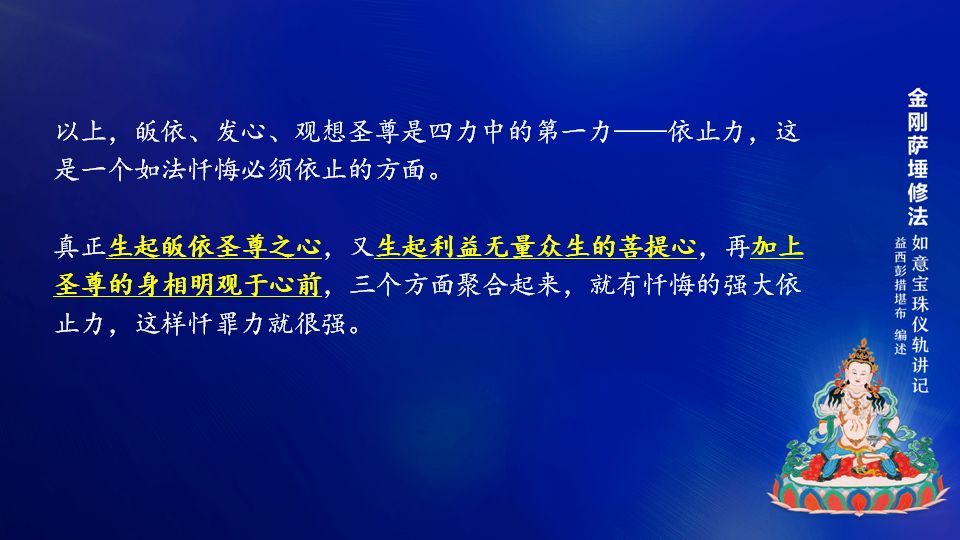 以上，皈依、发心、观想圣尊是四力中的第一力——依止力，这是一个如法忏悔必须依止的方面。

真正生起皈依圣尊之心，又生起利益无量众生的菩提心，再加上圣尊的身相明观于心前，三个方面聚合起来，就有忏悔的强大依止力，这样忏罪力就很强。

金刚萨埵修法

如意宝珠仪轨讲记

益西彭措堪布 编述